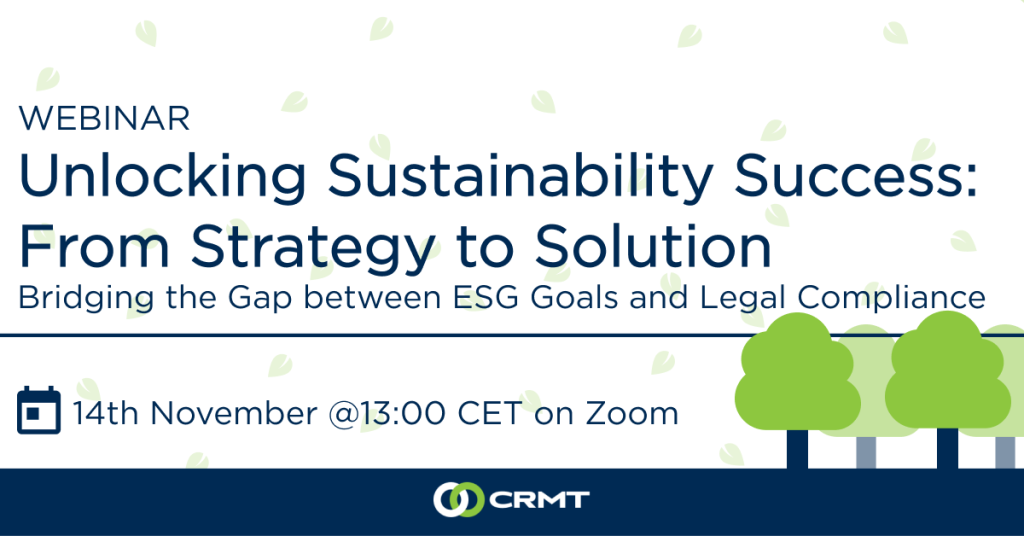 WEBINAR
Unlocking Sustainability Success: From Strategy to Solution
Bridging the Gap between ESG Goals and Legal Compliance

14th November @13:00 CET on Zoom

CRMT